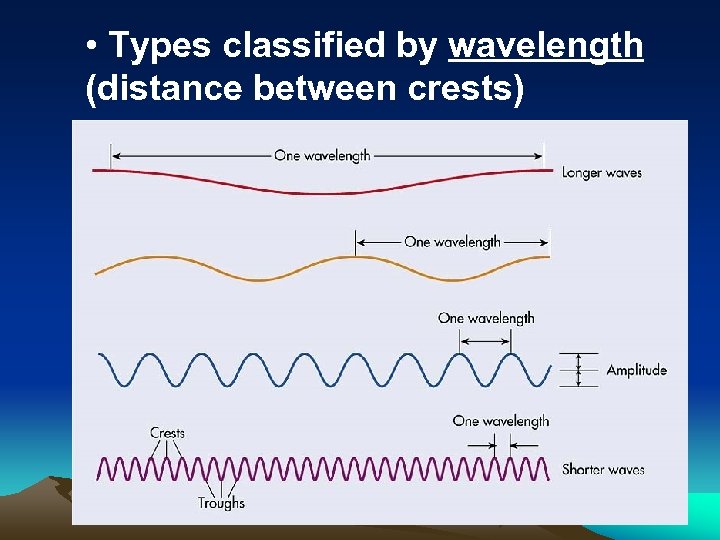 • Types classified by wavelength (distance between crests)

One wavelength
Longer waves

One wavelength

One wavelength
Amplitude

One wavelength
Crests
Shorter waves
Troughs